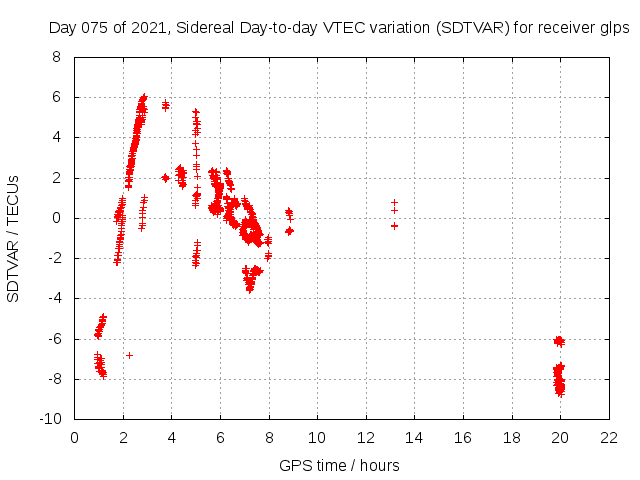 Day 075 of 2021, Sidereal Day-to-day VTEC variation (SDTVAR) for receiver glps

SDTVAR / TECUs

8
6
4
2
0
-2
-4
-6
-8
-10

0 2 4 6 8 10 12 14 16 18 20 22

GPS time / hours